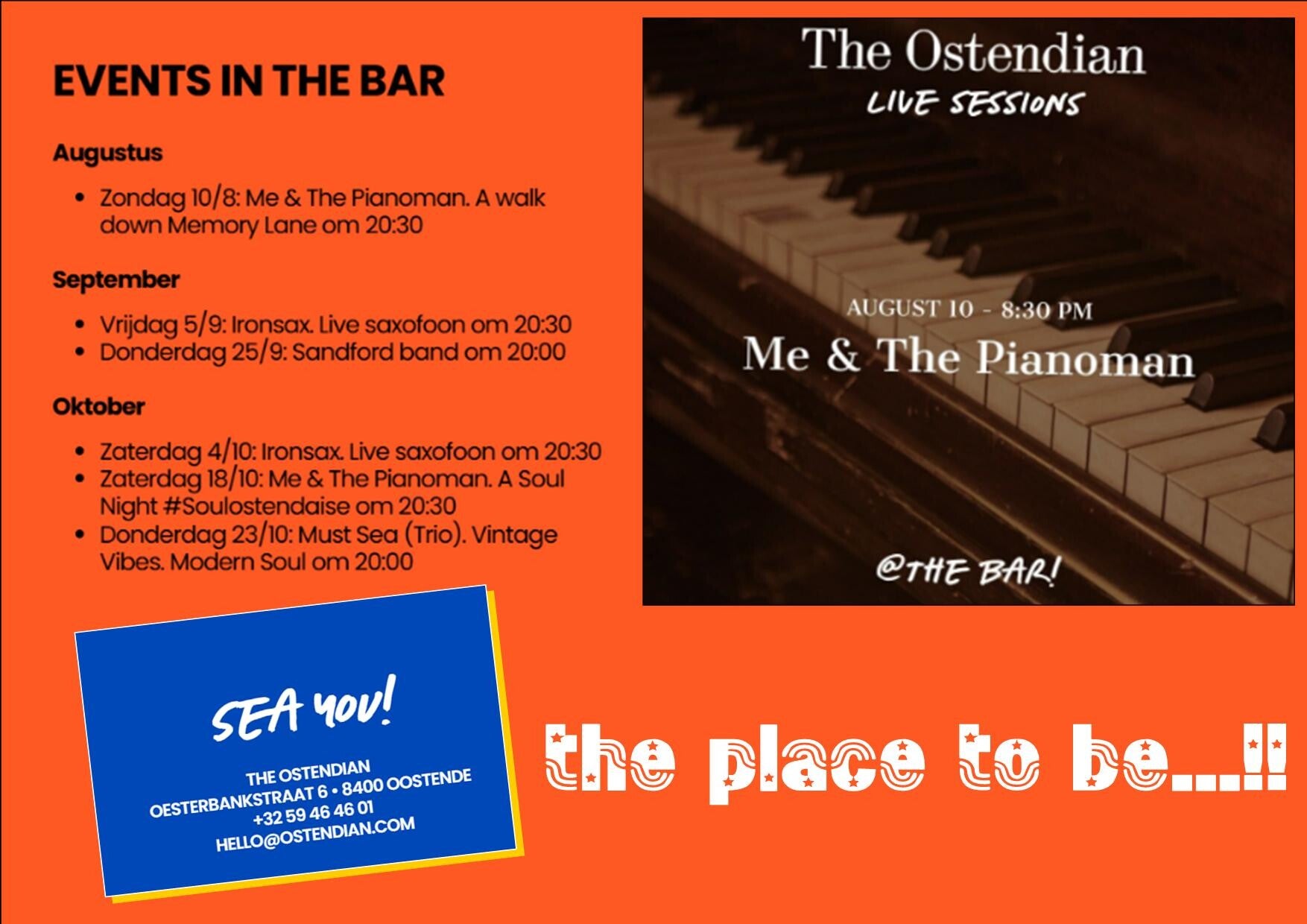 EVENTS IN THE BAR

Augustus

- Zondag 10/8: Me & The Pianoman. A walk down Memory Lane om 20:30

September

- Vrijdag 5/9: Ironsax. Live saxofoon om 20:30
- Donderdag 25/9: Sandford band om 20:00

Oktober

- Zaterdag 4/10: Ironsax. Live saxofoon om 20:30
- Zaterdag 18/10: Me & The Pianoman. A Soul Night #Soulostendaise om 20:30
- Donderdag 23/10: Must Sea (Trio). Vintage Vibes. Modern Soul om 20:00

The Ostendian
LIVE SESSIONS

AUGUST 10 - 8:30 PM
Me & The Pianoman

@THE BAR!

SEA YOU!

THE OSTENDIAN
OESTERBANKSTRAAT 6 • 8400 OOSTENDE
+32 59 46 46 01
HELLO@OSTENDIAN.COM

the place to be...!!